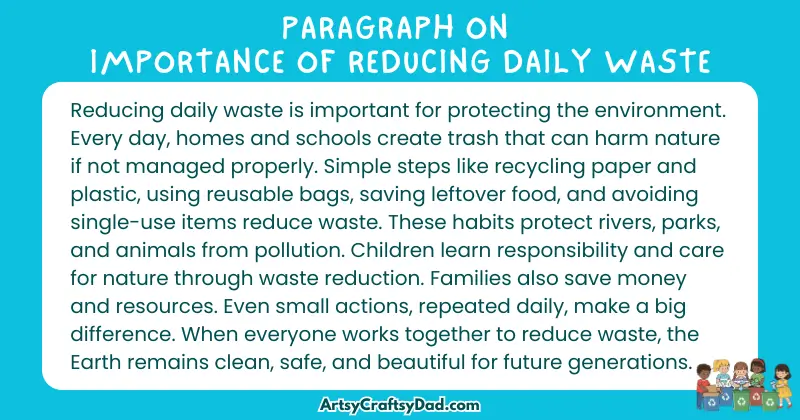 PARAGRAPH ON
IMPORTANCE OF REDUCING DAILY WASTE

Reducing daily waste is important for protecting the environment. Every day, homes and schools create trash that can harm nature if not managed properly. Simple steps like recycling paper and plastic, using reusable bags, saving leftover food, and avoiding single-use items reduce waste. These habits protect rivers, parks, and animals from pollution. Children learn responsibility and care for nature through waste reduction. Families also save money and resources. Even small actions, repeated daily, make a big difference. When everyone works together to reduce waste, the Earth remains clean, safe, and beautiful for future generations.

ArtsyCraftsyDad.com